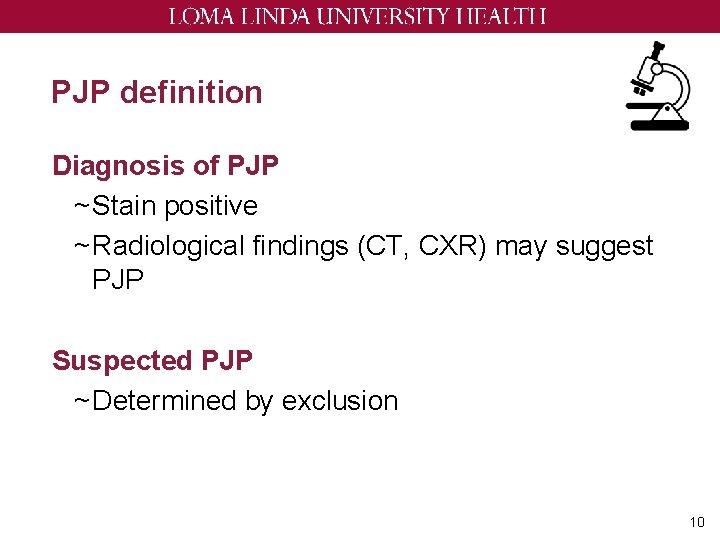 LOMA LINDA UNIVERSITY HEALTH

PJP definition

Diagnosis of PJP

~Stain positive

~Radiological findings (CT, CXR) may suggest PJP

Suspected PJP

~Determined by exclusion

10